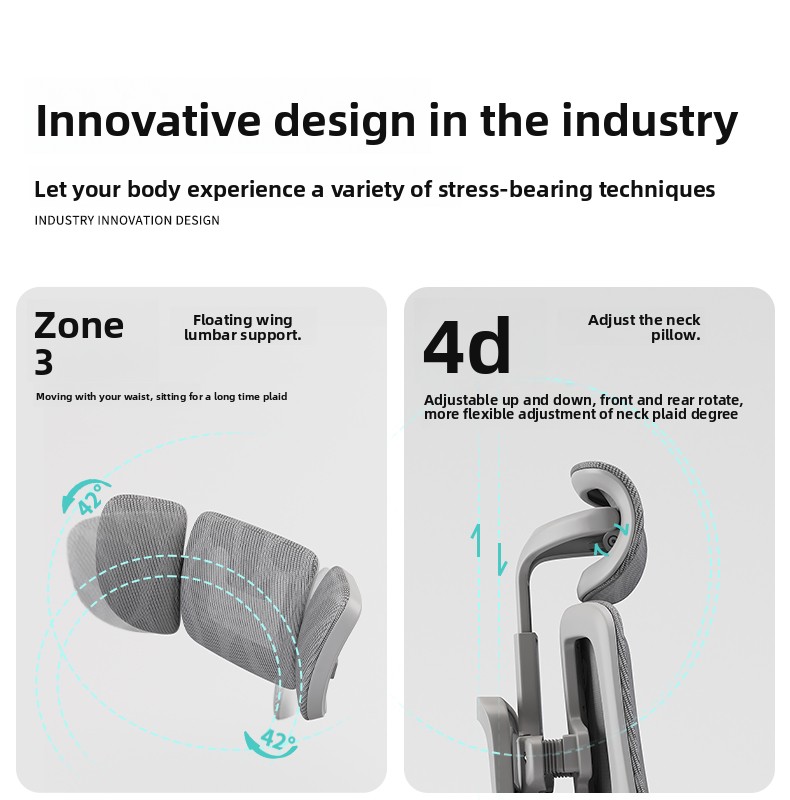 Innovative design in the industry

Let your body experience a variety of stress-bearing techniques

INDUSTRY INNOVATION DESIGN

Zone 3

Floating wing lumbar support.

Moving with your waist, sitting for a long time plaid

42°

42°

4d

Adjust the neck pillow.

Adjustable up and down, front and rear rotate, more flexible adjustment of neck plaid degree